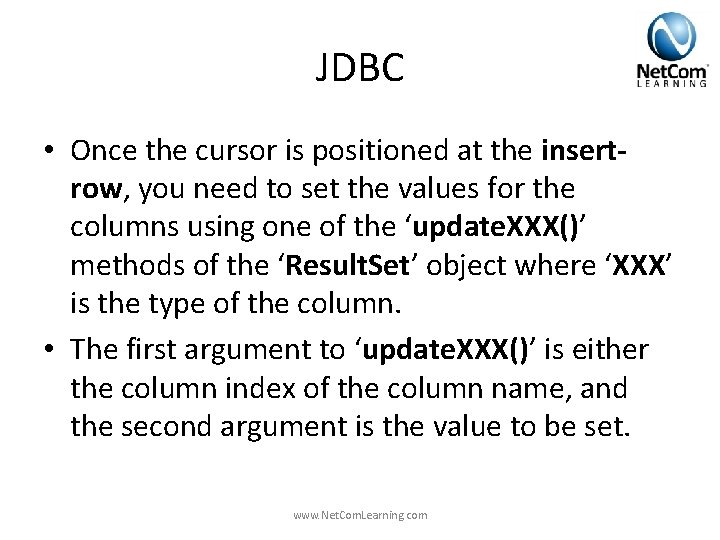 JDBC

NetCom LEARNING

• Once the cursor is positioned at the insert-row, you need to set the values for the columns using one of the ‘updateXXX()’ methods of the ‘ResultSet’ object where ‘XXX’ is the type of the column.

• The first argument to ‘updateXXX()’ is either the column index of the column name, and the second argument is the value to be set.

www.NetComLearning.com